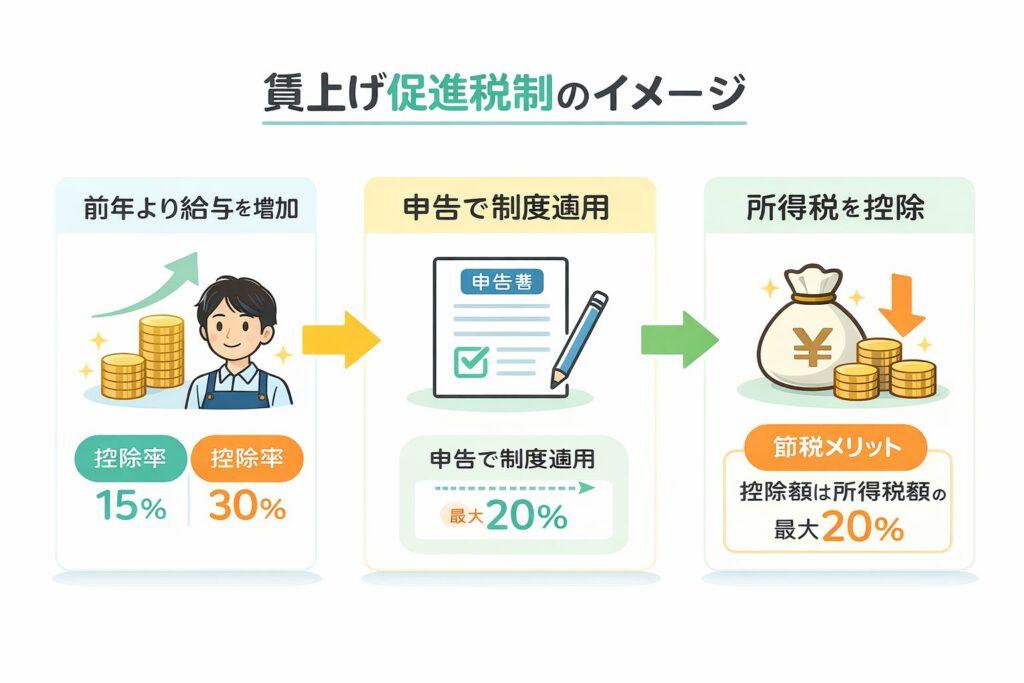 賃上げ促進税制のイメージ

前年より給与を増加

控除率
15%

控除率
30%

申告で制度適用

申告書

申告で制度適用

最大20%

所得税を控除

¥

節税メリット

控除額は所得税額の最大20%